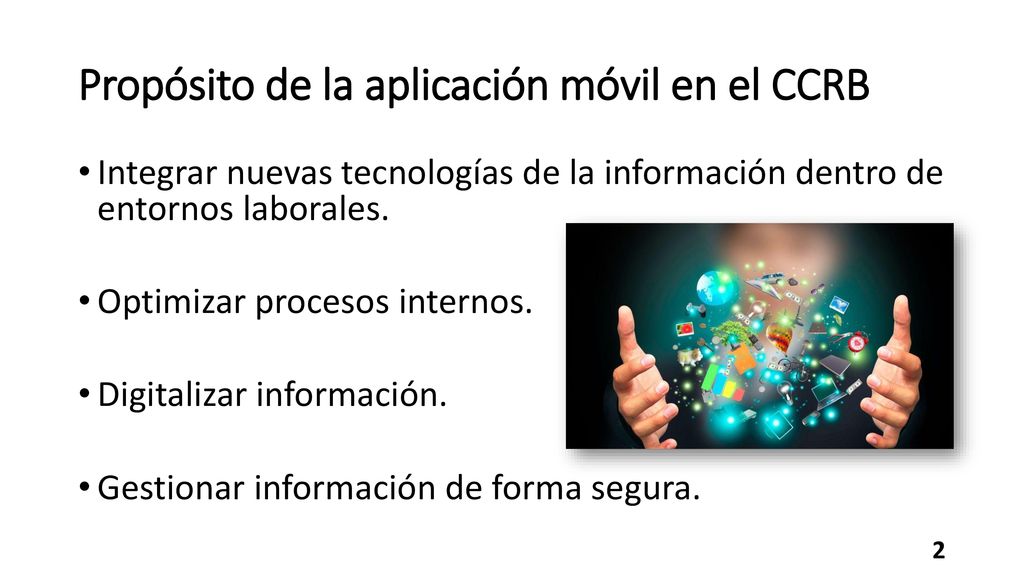 Propósito de la aplicación móvil en el CCRB

• Integrar nuevas tecnologías de la información dentro de entornos laborales.

• Optimizar procesos internos.

• Digitalizar información.

• Gestionar información de forma segura.

2